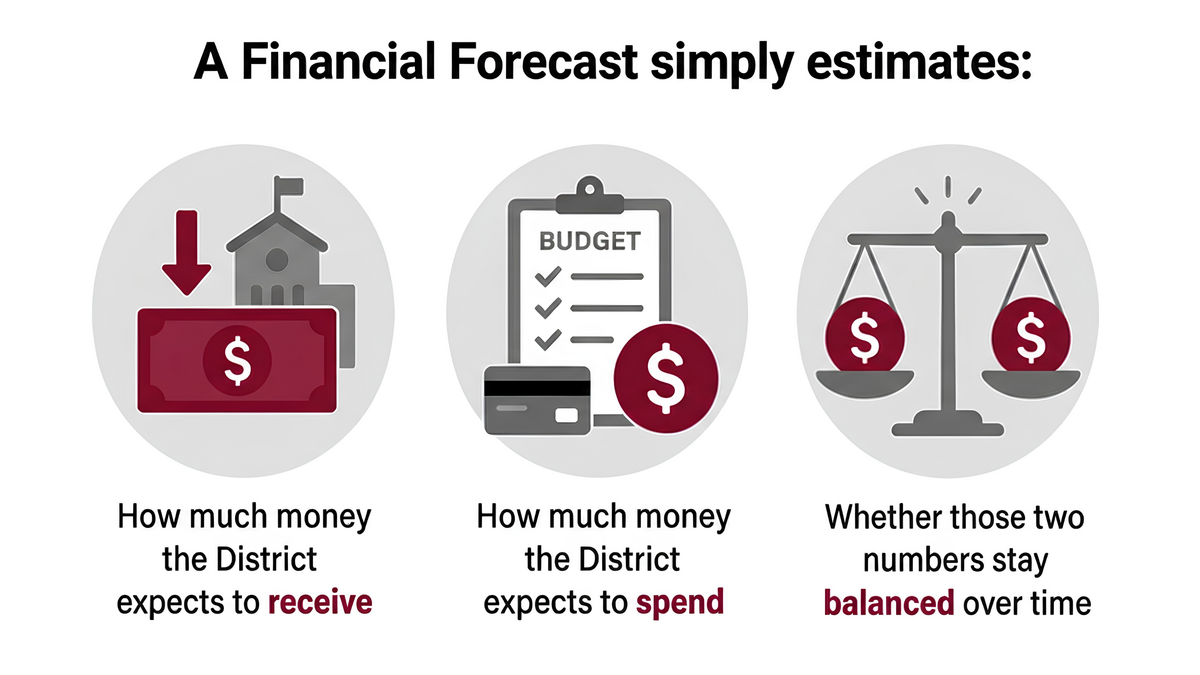 A Financial Forecast simply estimates:

$

BUDGET

$

$

$

How much money the District expects to receive

How much money the District expects to spend

Whether those two numbers stay balanced over time